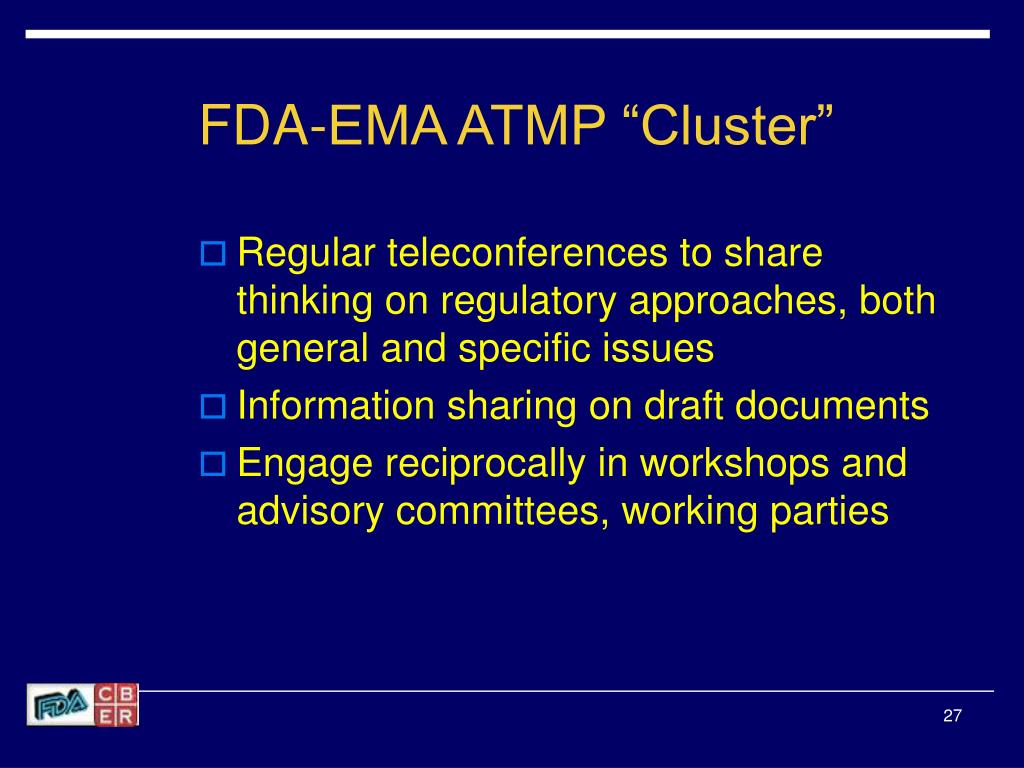 FDA-EMA ATMP “Cluster”

Regular teleconferences to share thinking on regulatory approaches, both general and specific issues

Information sharing on draft documents

Engage reciprocally in workshops and advisory committees, working parties

FDA CBER

27